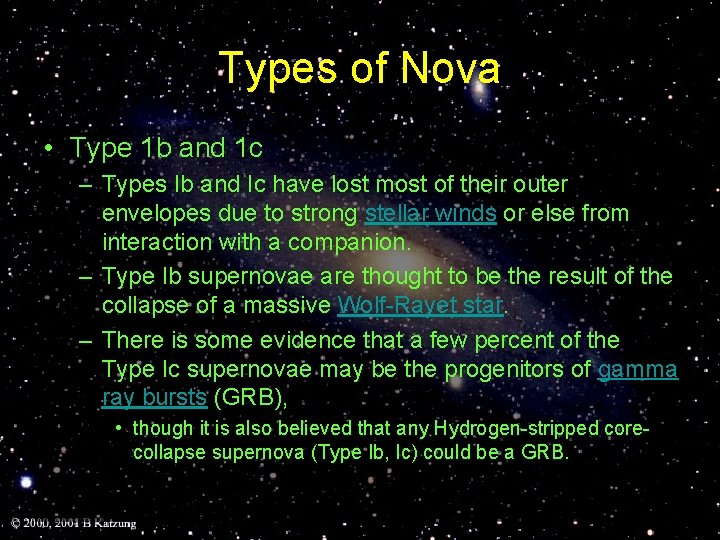 Types of Nova

• Type 1b and 1c

– Types Ib and Ic have lost most of their outer envelopes due to strong stellar winds or else from interaction with a companion.

– Type Ib supernovae are thought to be the result of the collapse of a massive Wolf-Rayet star.

– There is some evidence that a few percent of the Type Ic supernovae may be the progenitors of gamma ray bursts (GRB),

• though it is also believed that any Hydrogen-stripped core-collapse supernova (Type Ib, Ic) could be a GRB.

© 2000, 2001 B Katzung